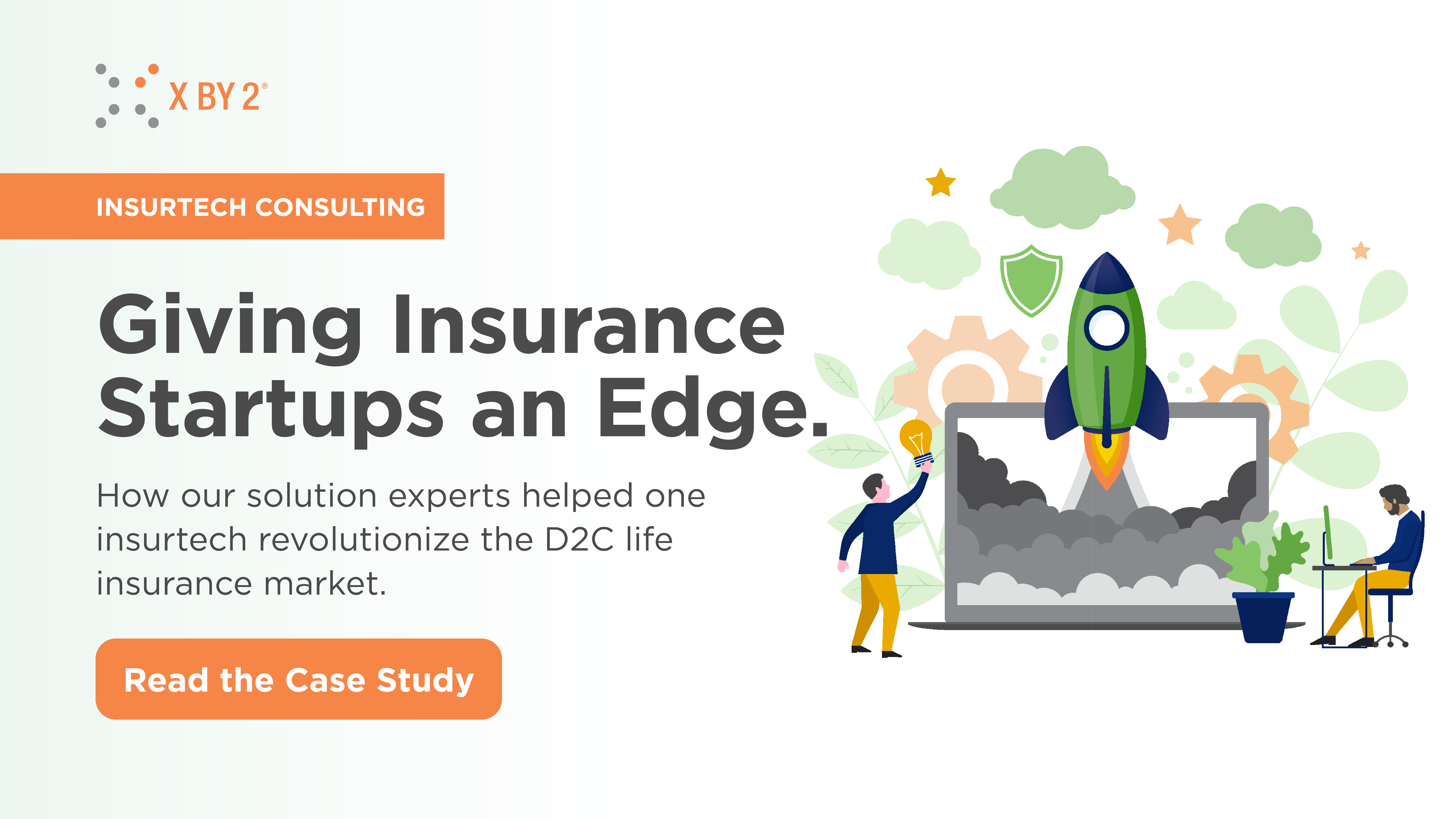 X BY 2®

INSURTECH CONSULTING

Giving Insurance Startups an Edge.

How our solution experts helped one insurtech revolutionize the D2C life insurance market.

Read the Case Study